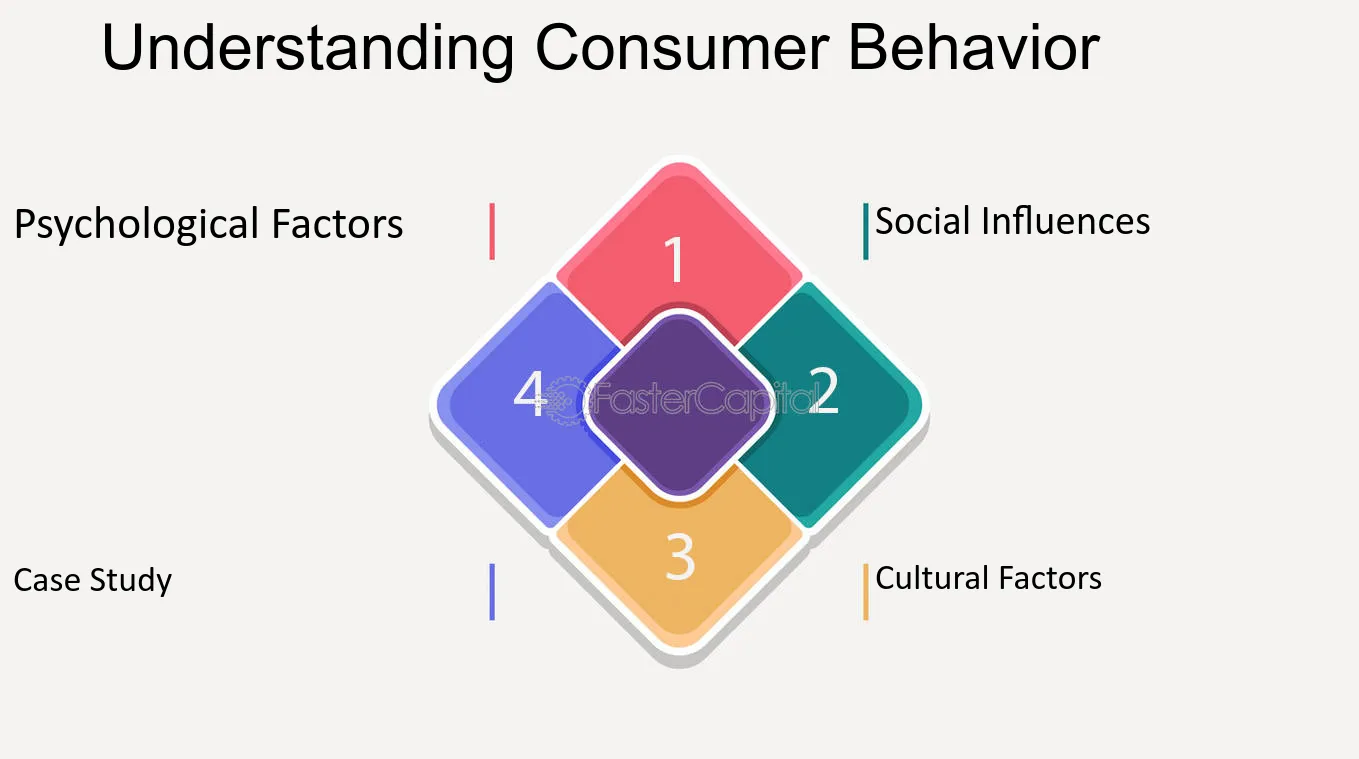 Understanding Consumer Behavior

Psychological Factors

Social Influences

1

4

FasterCapital

2

3

Case Study

Cultural Factors